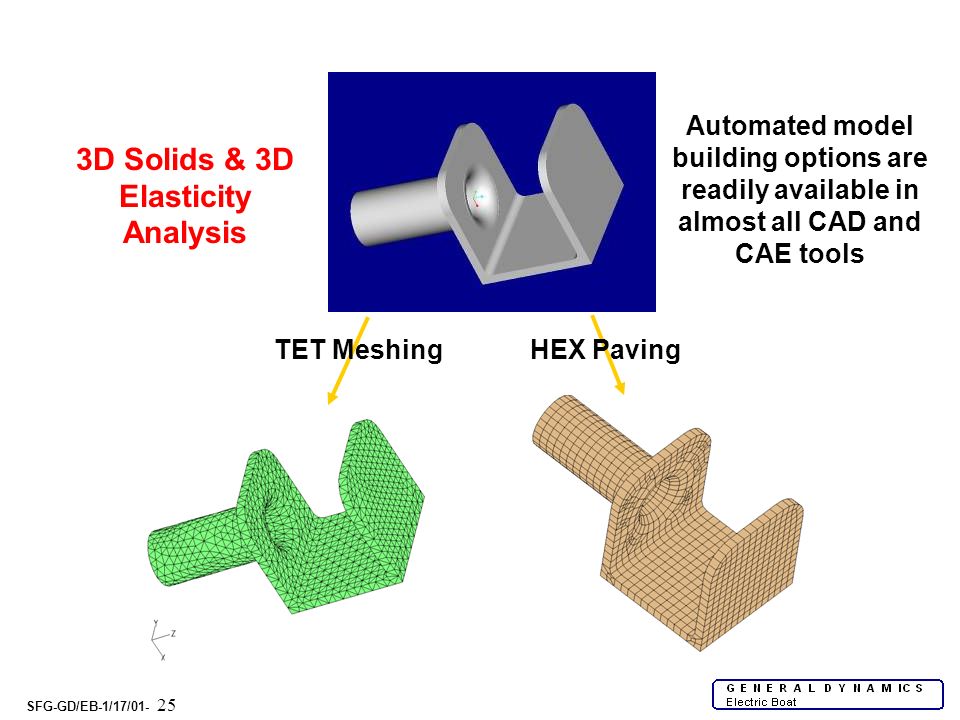 3D Solids & 3D Elasticity Analysis

Automated model building options are readily available in almost all CAD and CAE tools

TET Meshing

HEX Paving

Y
Z
X

SFG-GD/EB-1/17/01- 25

GENERAL DYNAMICS
Electric Boat